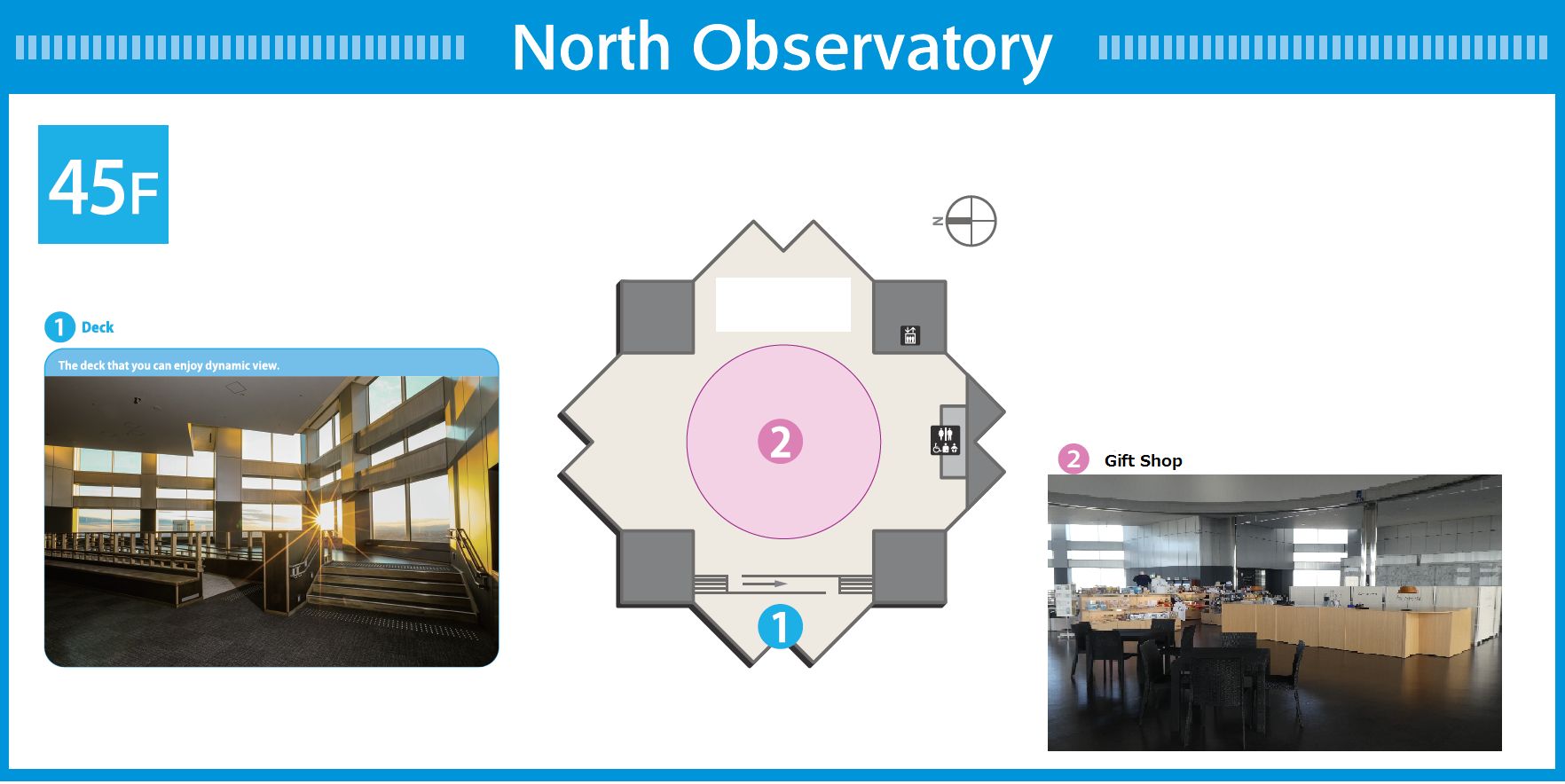 North Observatory

45F

1 Deck

The deck that you can enjoy dynamic view.

N

2

1

2 Gift Shop